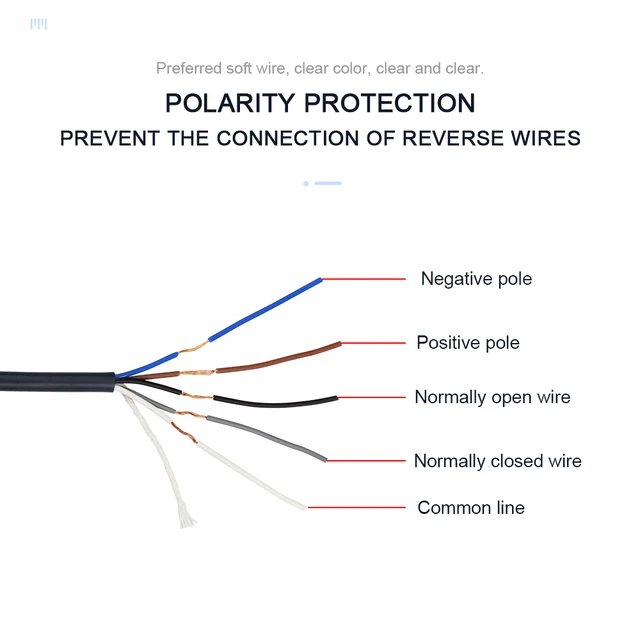 Preferred soft wire, clear color, clear and clear.

POLARITY PROTECTION

PREVENT THE CONNECTION OF REVERSE WIRES

Negative pole

Positive pole

Normally open wire

Normally closed wire

Common line